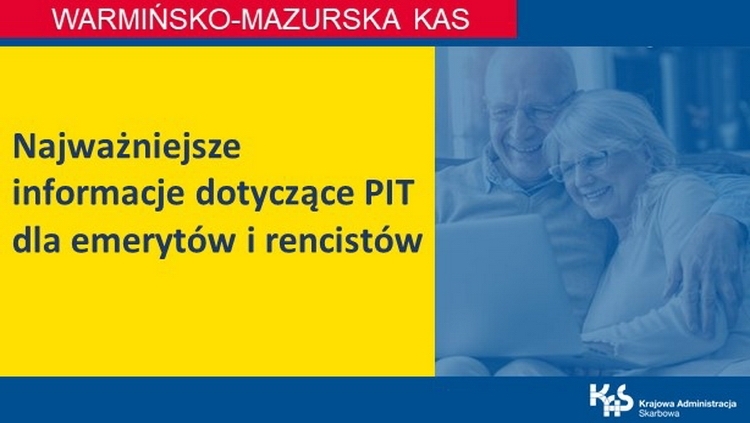 WARMIŃSKO-MAZURSKA KAS

Najważniejsze informacje dotyczące PIT dla emerytów i rencistów

KAS Krajowa Administracja Skarbowa